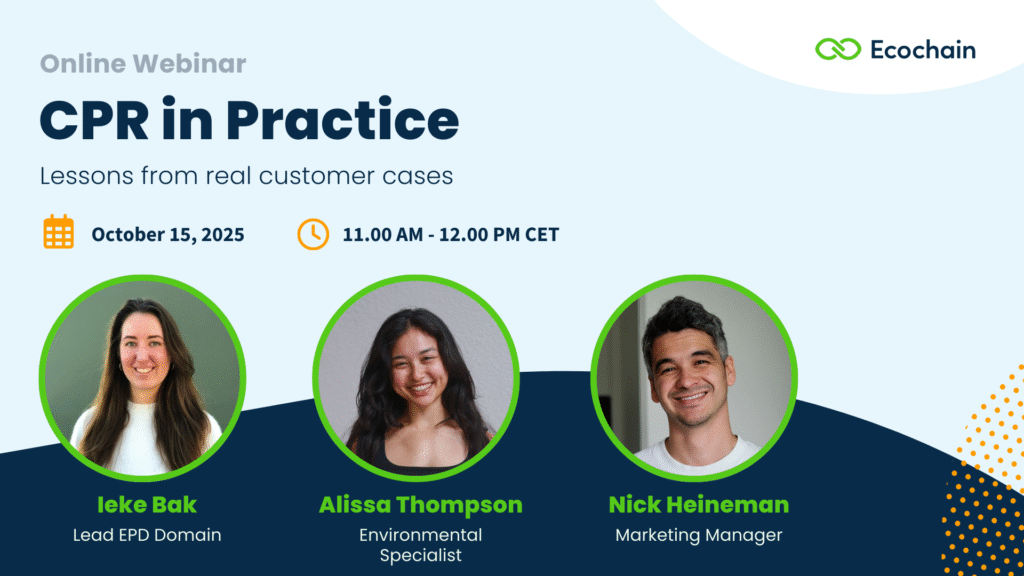 Ecochain

Online Webinar

CPR in Practice

Lessons from real customer cases

October 15, 2025

11.00 AM - 12.00 PM CET

Ieke Bak
Lead EPD Domain

Alissa Thompson
Environmental Specialist

Nick Heineman
Marketing Manager